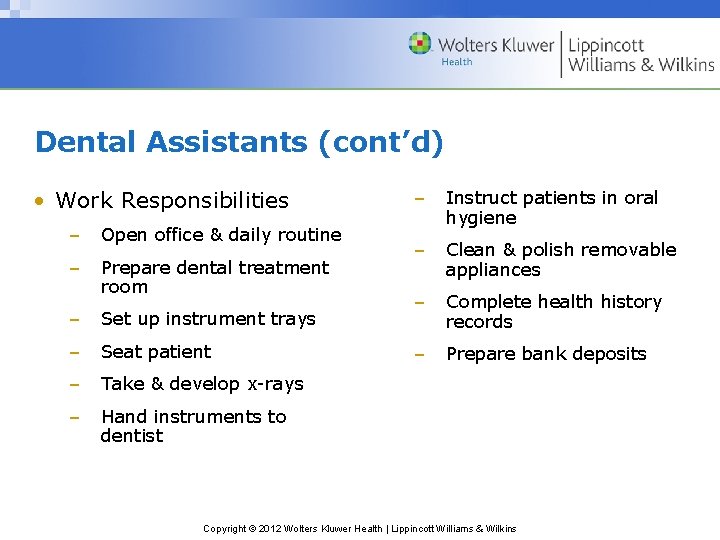 Wolters Kluwer Health | Lippincott Williams & Wilkins

Dental Assistants (cont'd)

• Work Responsibilities
– Open office & daily routine
– Prepare dental treatment room
– Set up instrument trays
– Seat patient
– Take & develop x-rays
– Hand instruments to dentist

– Instruct patients in oral hygiene
– Clean & polish removable appliances
– Complete health history records
– Prepare bank deposits

Copyright © 2012 Wolters Kluwer Health | Lippincott Williams & Wilkins